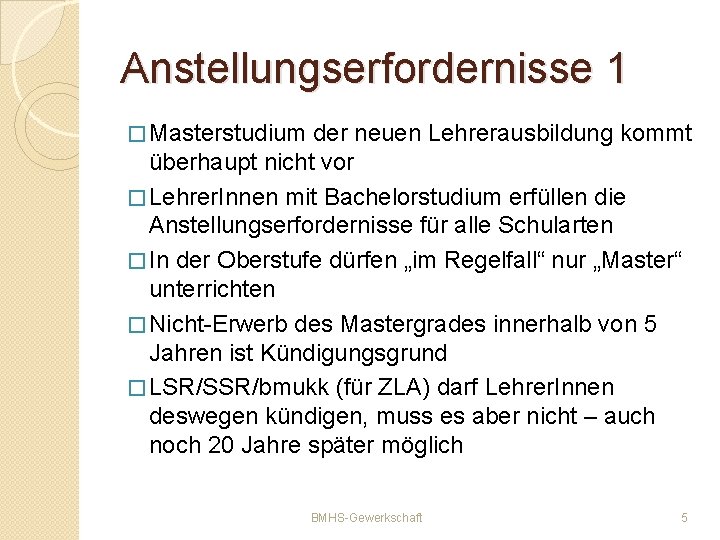 Anstellungserfordernisse 1

□ Masterstudium der neuen Lehrerausbildung kommt überhaupt nicht vor

□ LehrerInnen mit Bachelorstudium erfüllen die Anstellungserfordernisse für alle Schularten

□ In der Oberstufe dürfen „im Regelfall“ nur „Master“ unterrichten

□ Nicht-Erwerb des Mastergrades innerhalb von 5 Jahren ist Kündigungsgrund

□ LSR/SSR/bmukk (für ZLA) darf LehrerInnen deswegen kündigen, muss es aber nicht – auch noch 20 Jahre später möglich

BMHS-Gewerkschaft

5